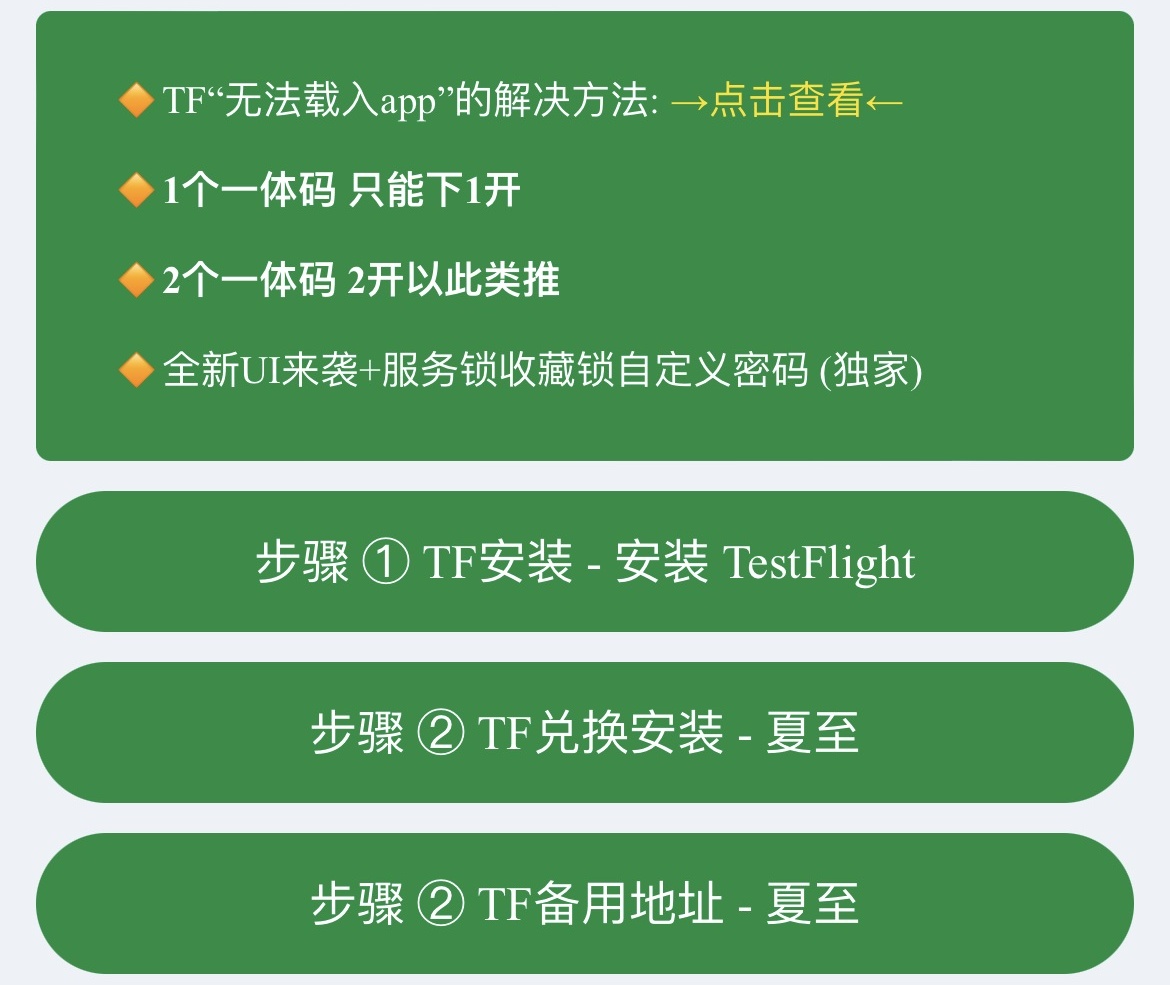 🔶 TF“无法载入app”的解决方法: →点击查看←

🔶 1个一体码 只能下1开

🔶 2个一体码 2开以此类推

🔶 全新UI来袭+服务锁收藏锁自定义密码 (独家)

步骤 ① TF安装 - 安装 TestFlight

步骤 ② TF兑换安装 - 夏至

步骤 ② TF备用地址 - 夏至